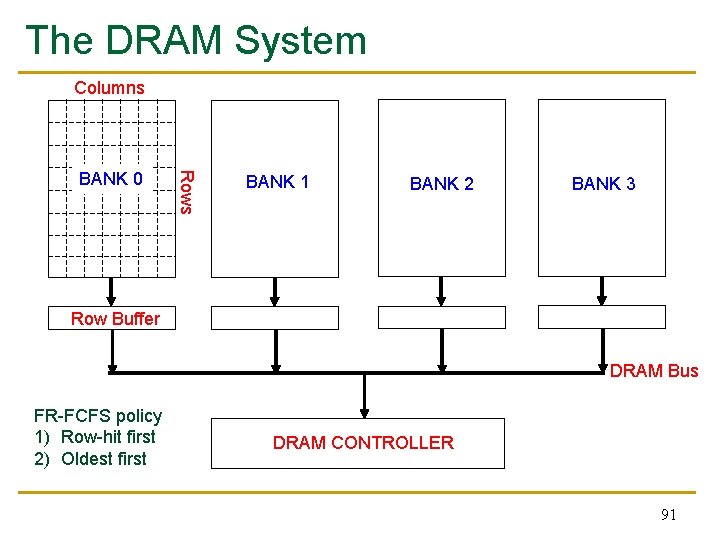 The DRAM System

Columns

BANK 0

Rows

BANK 1

BANK 2

BANK 3

Row Buffer

DRAM Bus

FR-FCFS policy
1) Row-hit first
2) Oldest first

DRAM CONTROLLER

91